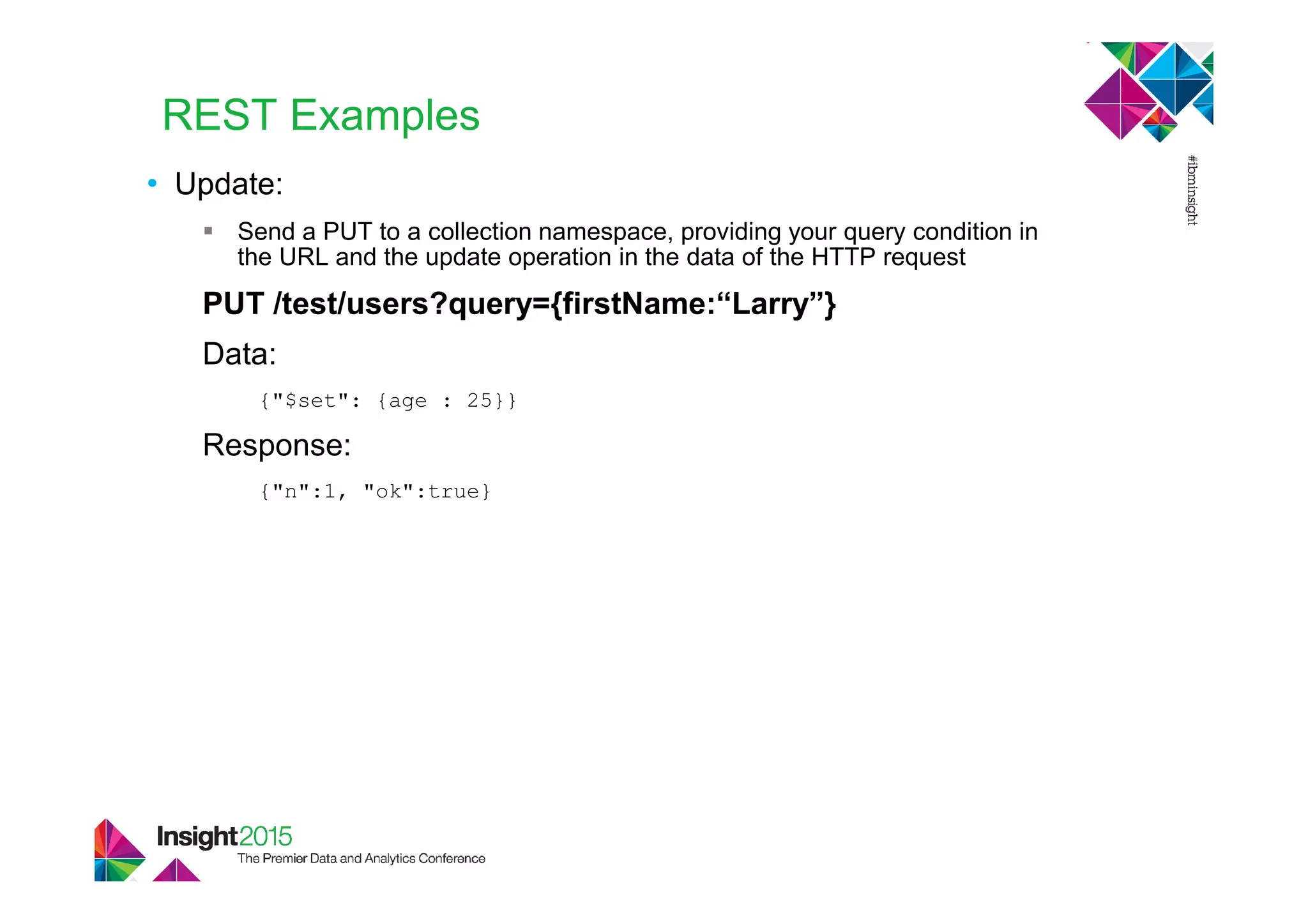 REST Examples

#ibminsight

• Update:

▪ Send a PUT to a collection namespace, providing your query condition in the URL and the update operation in the data of the HTTP request

PUT /test/users?query={firstName:“Larry”}

Data:

{"$set": {age : 25}}

Response:

{"n":1, "ok":true}

Insight2015
The Premier Data and Analytics Conference